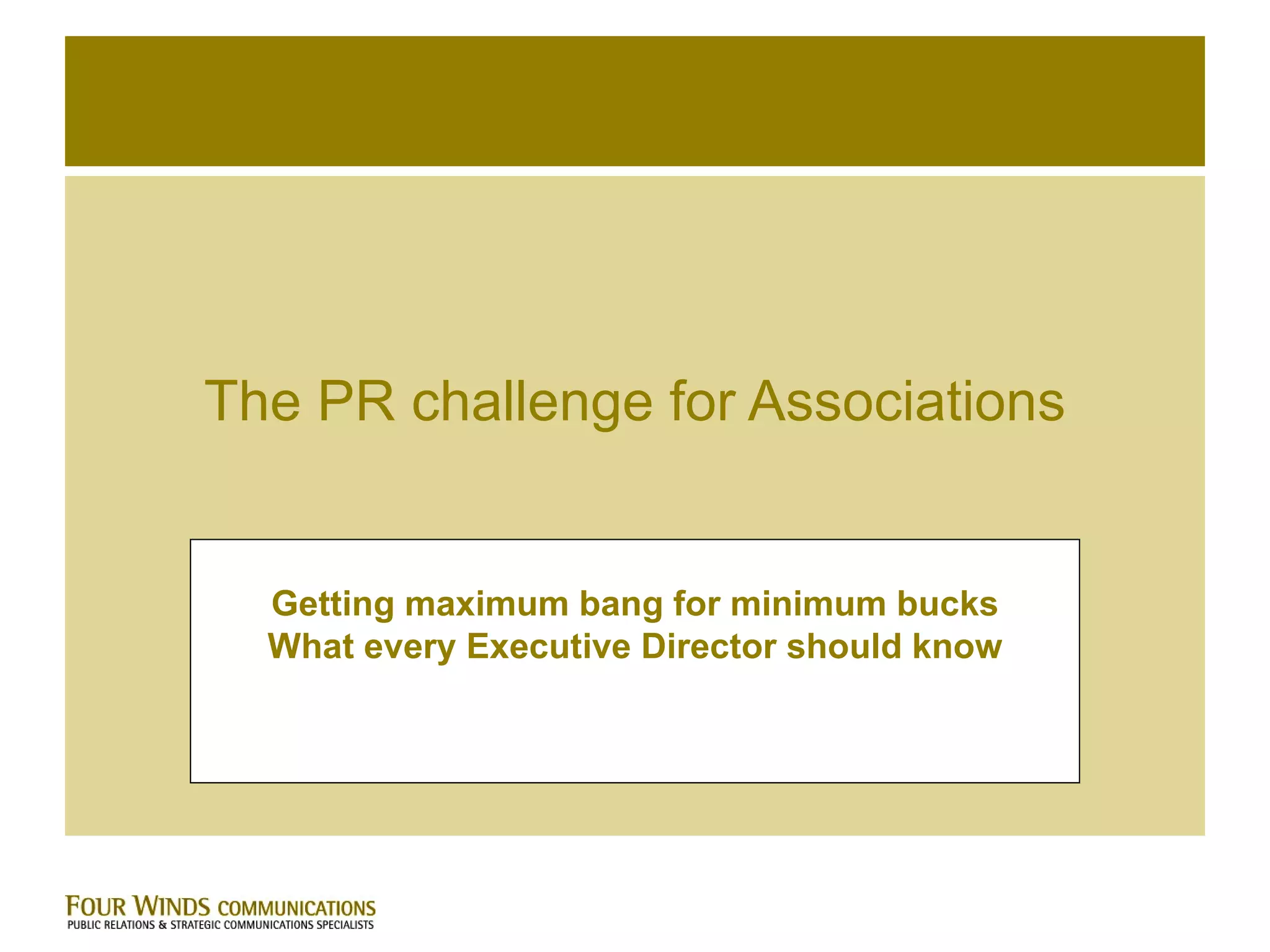 The PR challenge for Associations

Getting maximum bang for minimum bucks
What every Executive Director should know

FOUR WINDS COMMUNICATIONS
PUBLIC RELATIONS & STRATEGIC COMMUNICATIONS SPECIALISTS